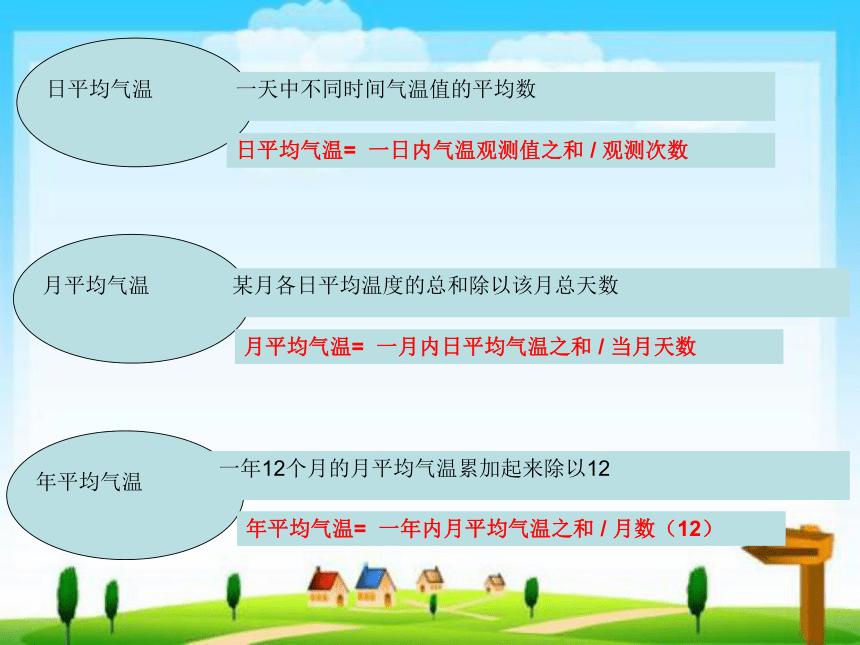 日平均气温

一天中不同时间气温值的平均数

日平均气温= 一日内气温观测值之和 / 观测次数

月平均气温

某月各日平均温度的总和除以该月总天数

月平均气温= 一月内日平均气温之和 / 当月天数

年平均气温

一年12个月的月平均气温累加起来除以12

年平均气温= 一年内月平均气温之和 / 月数（12）